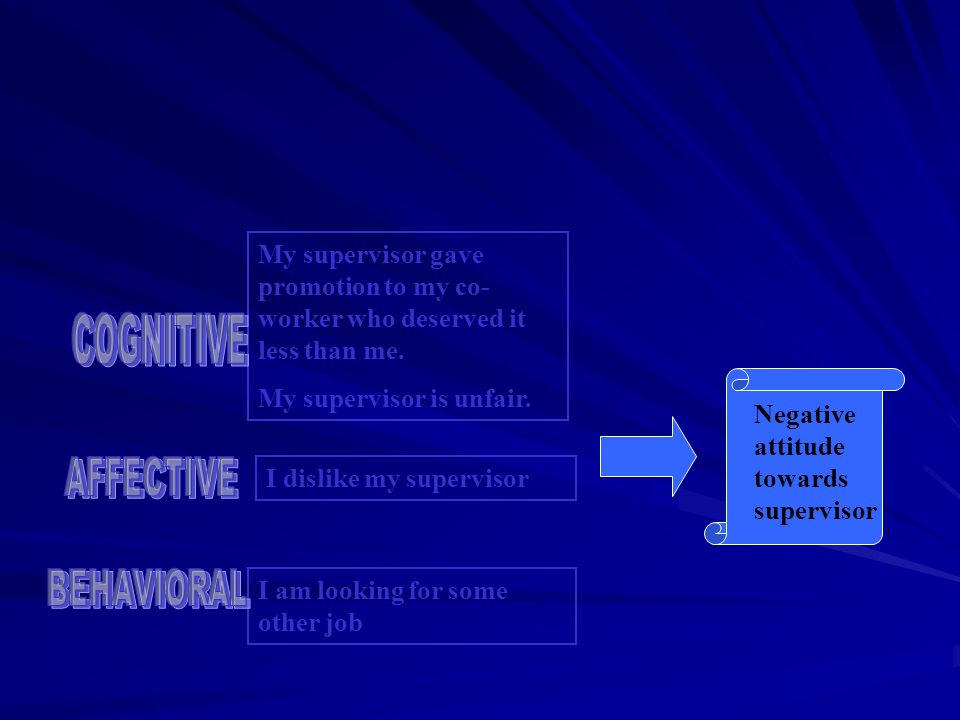 COGNITIVE

My supervisor gave promotion to my co-worker who deserved it less than me.

My supervisor is unfair.

AFFECTIVE

I dislike my supervisor

BEHAVIORAL

I am looking for some other job

Negative attitude towards supervisor